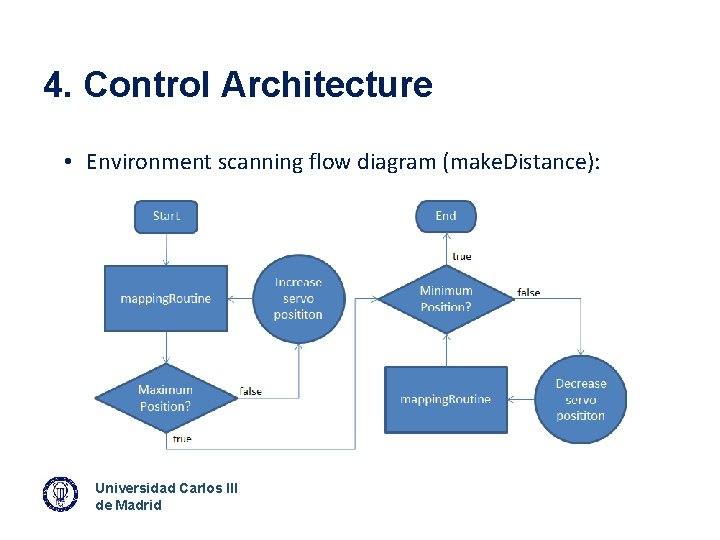 4. Control Architecture

• Environment scanning flow diagram (makeDistance):

Start

mappingRoutine

Increase servo posititon

Maximum Position?

false

true

End

true

Minimum Position?

false

mappingRoutine

Decrease servo posititon

Universidad Carlos III de Madrid